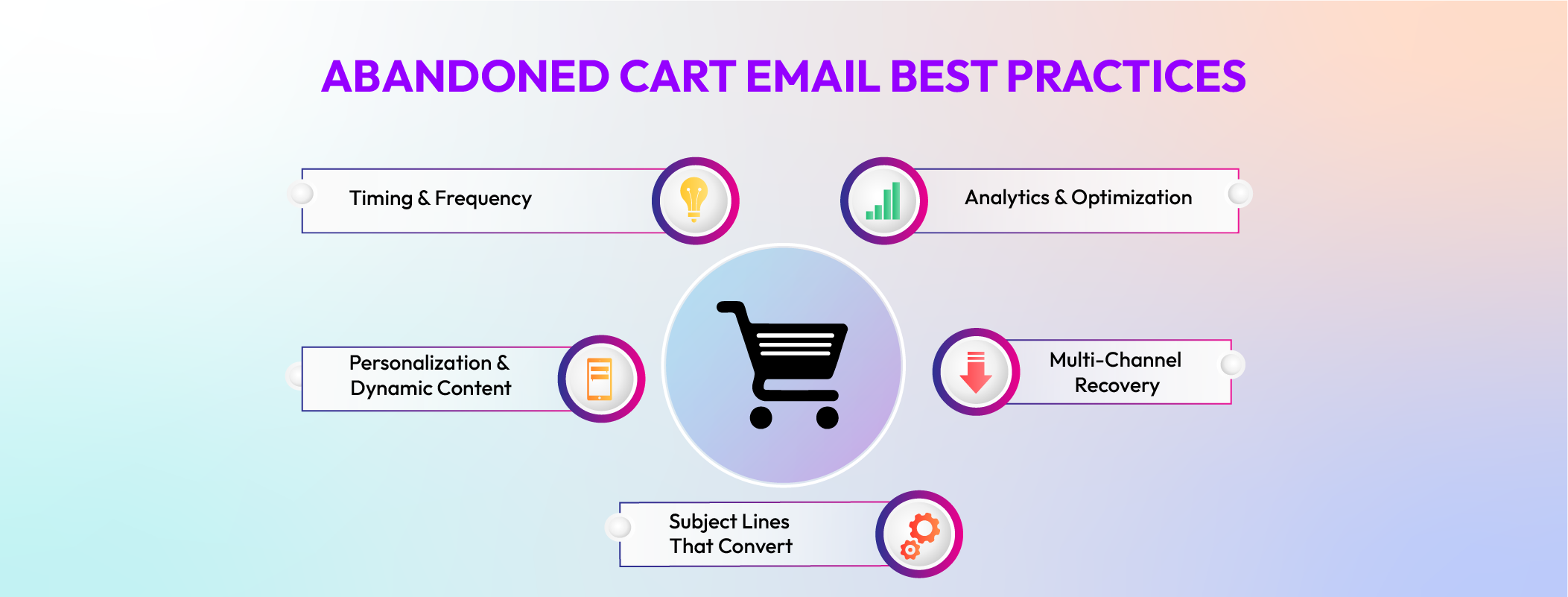 ABANDONED CART EMAIL BEST PRACTICES

Timing & Frequency

Analytics & Optimization

Personalization & Dynamic Content

Multi-Channel Recovery

Subject Lines That Convert